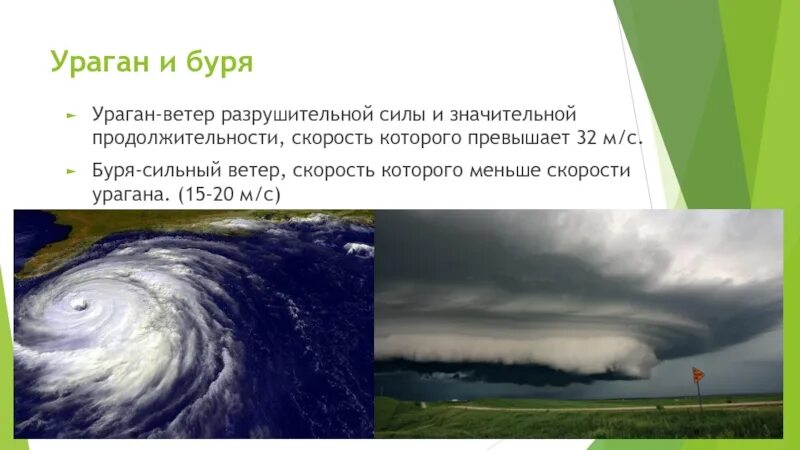 Ураган и буря

► Ураган-ветер разрушительной силы и значительной продолжительности, скорость которого превышает 32 м/с.

► Буря-сильный ветер, скорость которого меньше скорости урагана. (15-20 м/с)